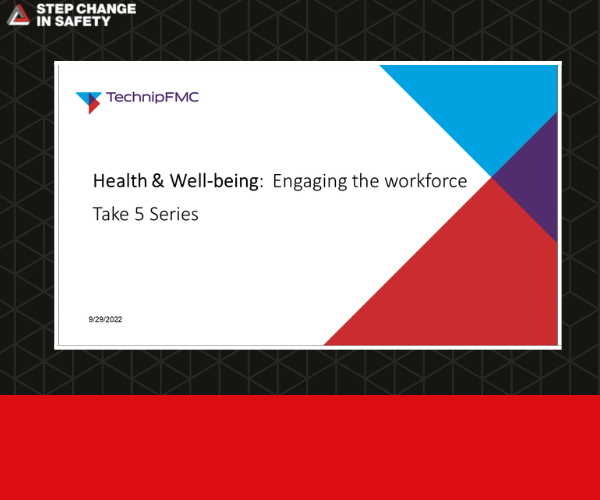 STEP CHANGE IN SAFETY

TechnipFMC

Health & Well-being: Engaging the workforce

Take 5 Series

9/29/2022